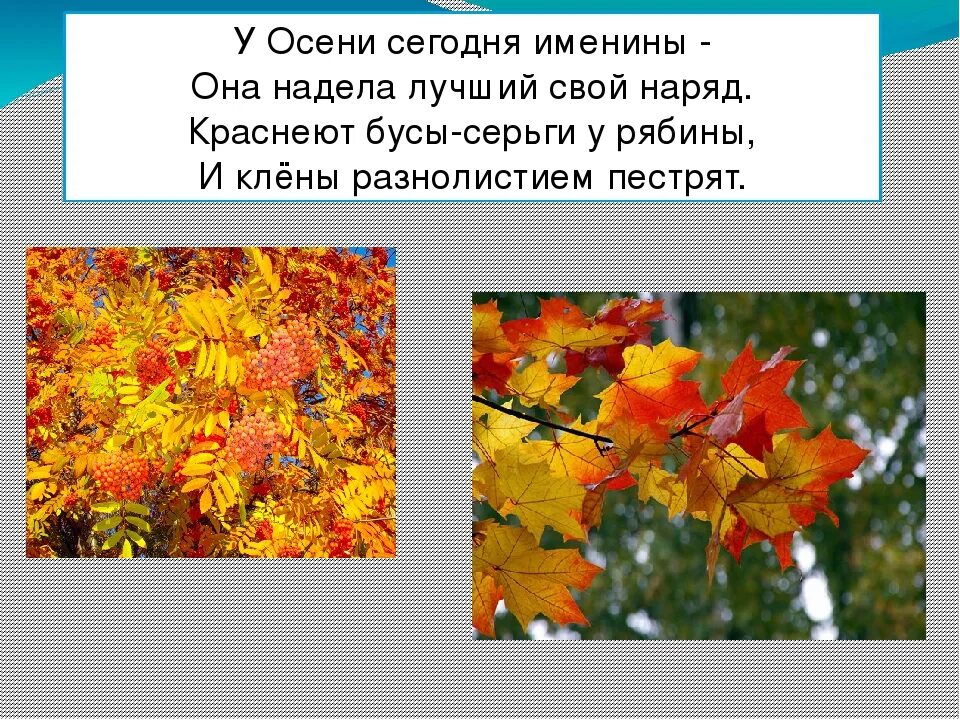 У Осени сегодня именины -
Она надела лучший свой наряд.
Краснеют бусы-серьги у рябины,
И клёны разнолистием пестрят.